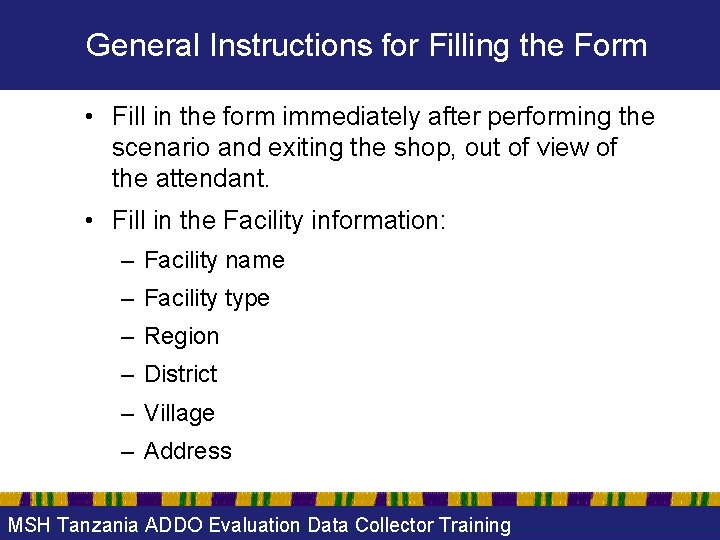 General Instructions for Filling the Form

• Fill in the form immediately after performing the scenario and exiting the shop, out of view of the attendant.

• Fill in the Facility information:

– Facility name

– Facility type

– Region

– District

– Village

– Address

MSH Tanzania ADDO Evaluation Data Collector Training